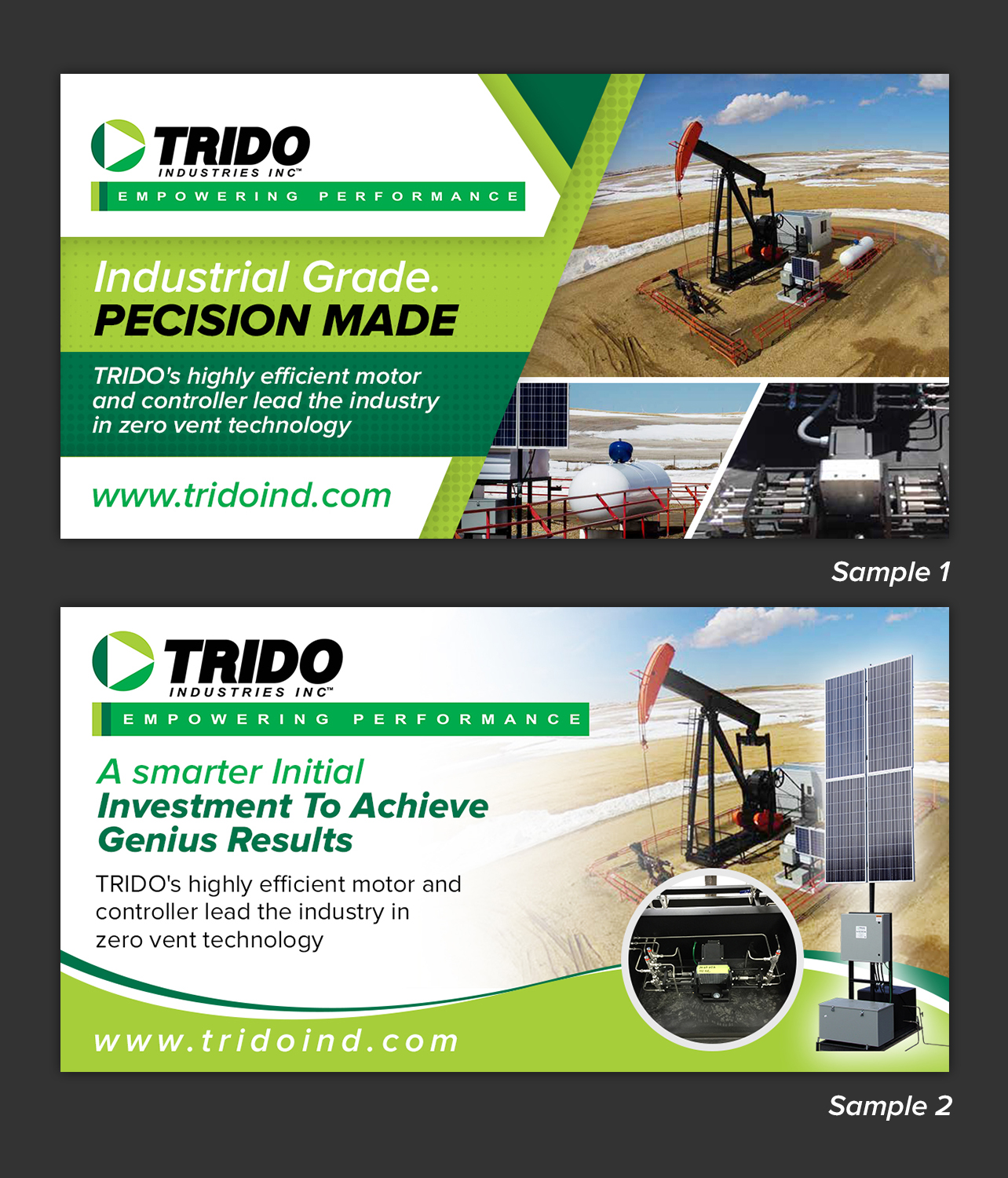 TRIDO
INDUSTRIES INC™
EMPOWERING PERFORMANCE

Industrial Grade.
PECISION MADE

TRIDO's highly efficient motor and controller lead the industry in zero vent technology

www.tridoind.com

Sample 1

TRIDO
INDUSTRIES INC™
EMPOWERING PERFORMANCE

A smarter Initial
Investment To Achieve Genius Results

TRIDO's highly efficient motor and controller lead the industry in zero vent technology

www.tridoind.com

Sample 2